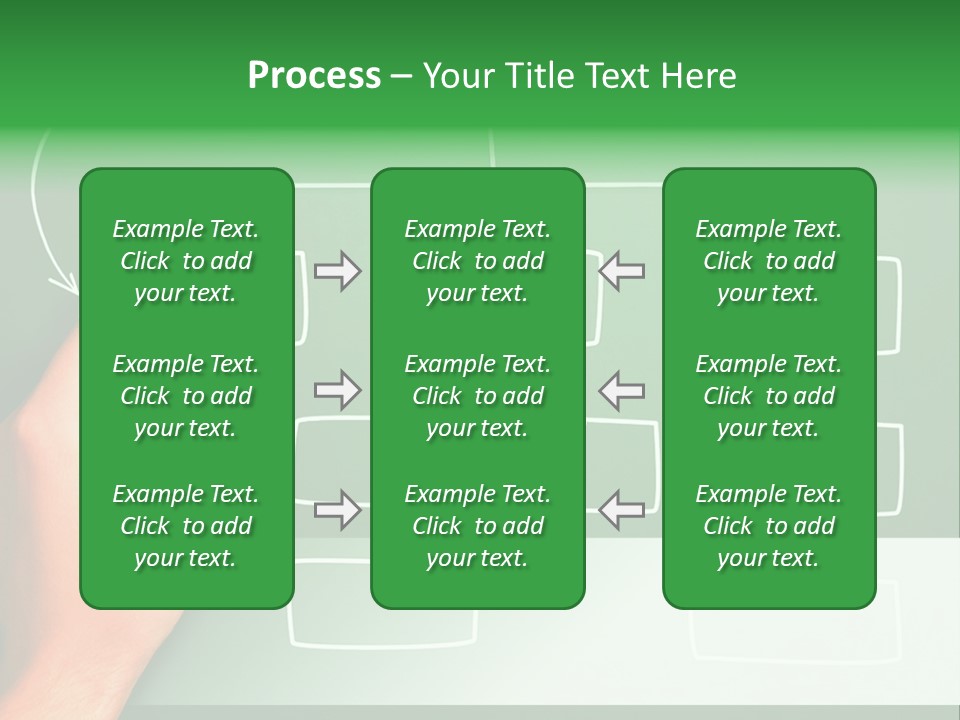 Process – Your Title Text Here

Example Text. Click to add your text.

Example Text. Click to add your text.

Example Text. Click to add your text.

Example Text. Click to add your text.

Example Text. Click to add your text.

Example Text. Click to add your text.

Example Text. Click to add your text.

Example Text. Click to add your text.

Example Text. Click to add your text.